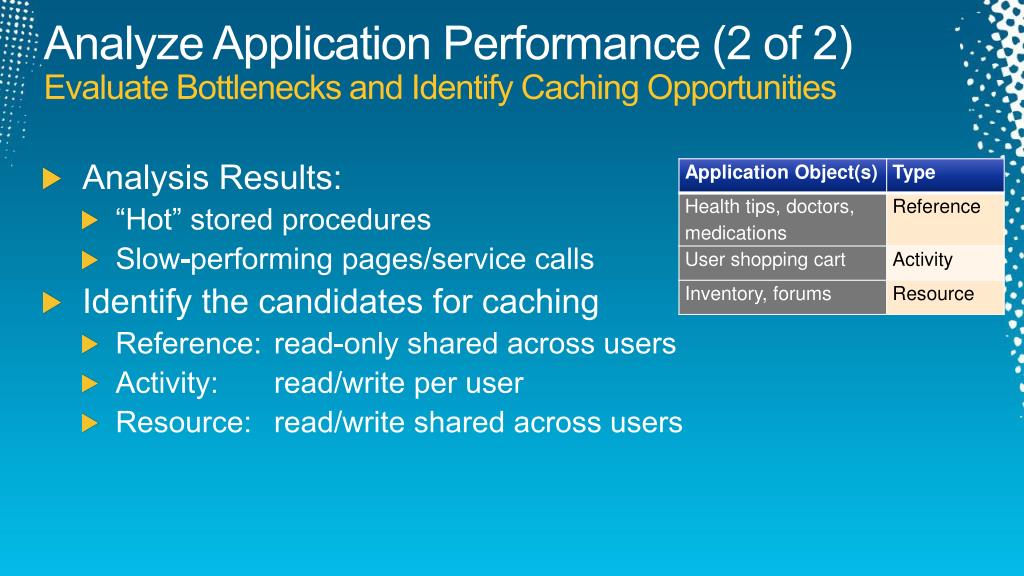 Analyze Application Performance (2 of 2)
Evaluate Bottlenecks and Identify Caching Opportunities

Analysis Results:
“Hot” stored procedures
Slow-performing pages/service calls
Identify the candidates for caching
Reference: read-only shared across users
Activity: read/write per user
Resource: read/write shared across users

| Application Object(s) | Type |
|---|---|
| Health tips, doctors, medications | Reference |
| User shopping cart | Activity |
| Inventory, forums | Resource |